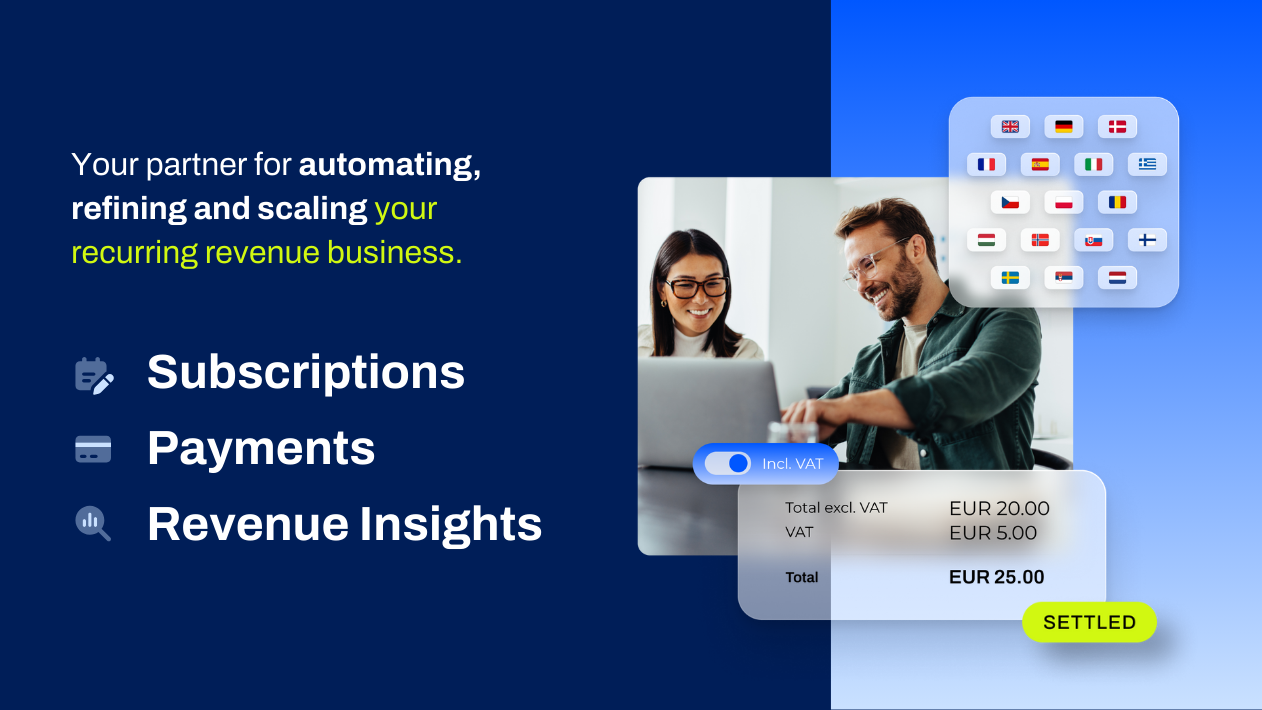 Your partner for automating, refining and scaling your recurring revenue business.

Subscriptions
Payments
Revenue Insights

Incl. VAT

| | |
|---|---|
| Total excl. VAT | EUR 20.00 |
| VAT | EUR 5.00 |
| Total | EUR 25.00 |

SETTLED